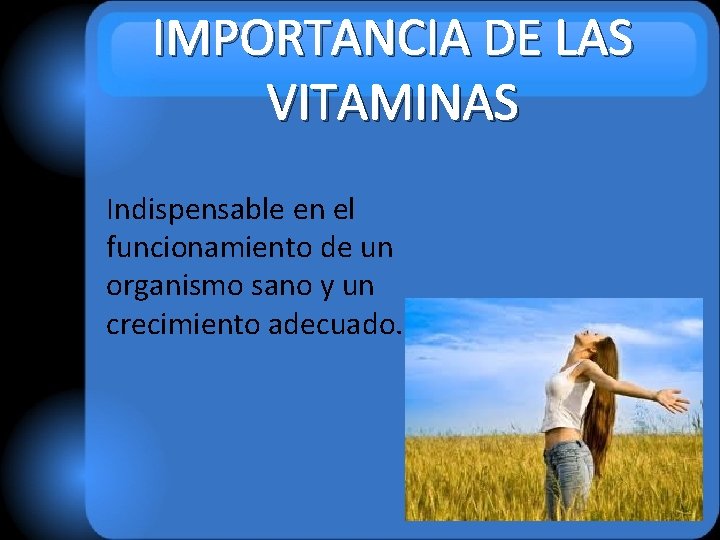 IMPORTANCIA DE LAS VITAMINAS

Indispensable en el funcionamiento de un organismo sano y un crecimiento adecuado.